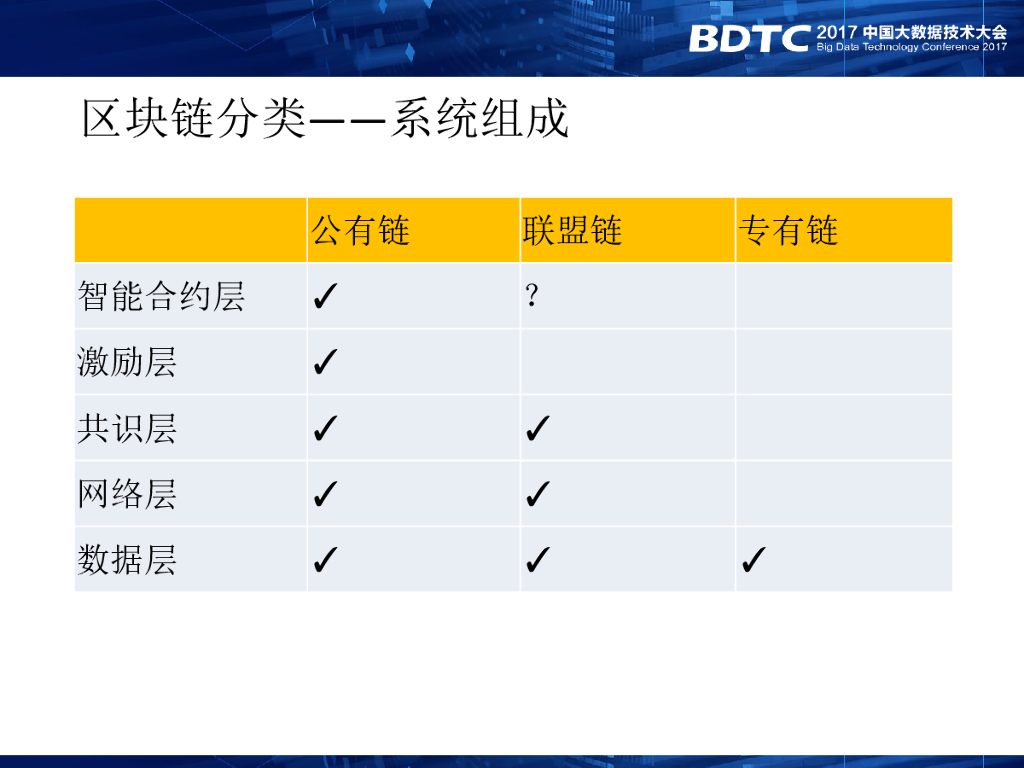 BDTC 2017 中国大数据技术大会
Big Data Technology Conference 2017

区块链分类——系统组成

| | 公有链 | 联盟链 | 专有链 |
|---|---|---|---|
| 智能合约层 | ✓ | ? | |
| 激励层 | ✓ | | |
| 共识层 | ✓ | ✓ | |
| 网络层 | ✓ | ✓ | |
| 数据层 | ✓ | ✓ | ✓ |